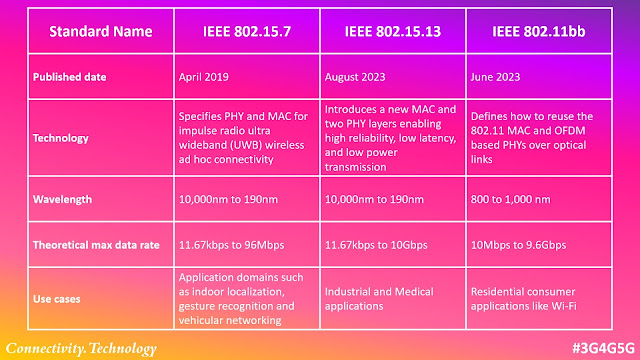 | Standard Name | IEEE 802.15.7 | IEEE 802.15.13 | IEEE 802.11bb |
|---|---|---|---|
| Published date | April 2019 | August 2023 | June 2023 |
| Technology | Specifies PHY and MAC for impulse radio ultra wideband (UWB) wireless ad hoc connectivity | Introduces a new MAC and two PHY layers enabling high reliability, low latency, and low power transmission | Defines how to reuse the 802.11 MAC and OFDM based PHYs over optical links |
| Wavelength | 10,000nm to 190nm | 10,000nm to 190nm | 800 to 1,000 nm |
| Theoretical max data rate | 11.67kbps to 96Mbps | 11.67kbps to 10Gbps | 10Mbps to 9.6Gbps |
| Use cases | Application domains such as indoor localization, gesture recognition and vehicular networking | Industrial and Medical applications | Residential consumer applications like Wi-Fi |

Connectivity. Technology

#3G4G5G